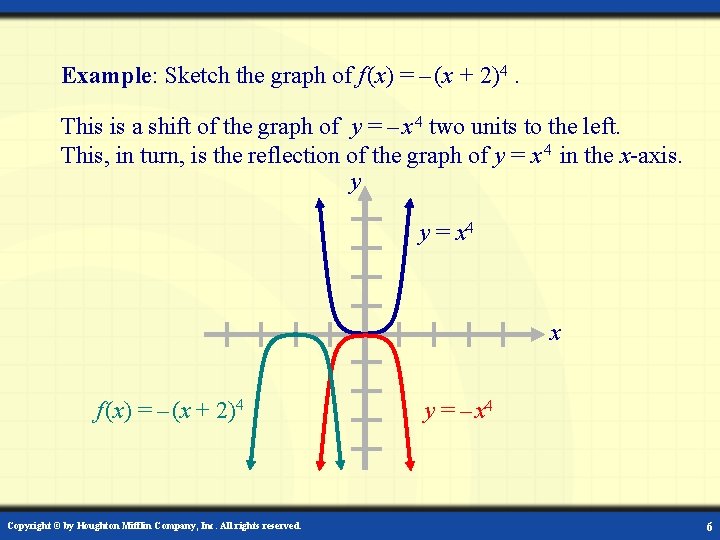 **Example**: Sketch the graph of $f(x) = -(x + 2)^4$ .

This is a shift of the graph of $y = -x^4$ two units to the left.
This, in turn, is the reflection of the graph of $y = x^4$ in the $x$-axis.

$y$

$y = x^4$

$x$

$f(x) = -(x + 2)^4$

$y = -x^4$

Copyright © by Houghton Mifflin Company, Inc. All rights reserved.

6